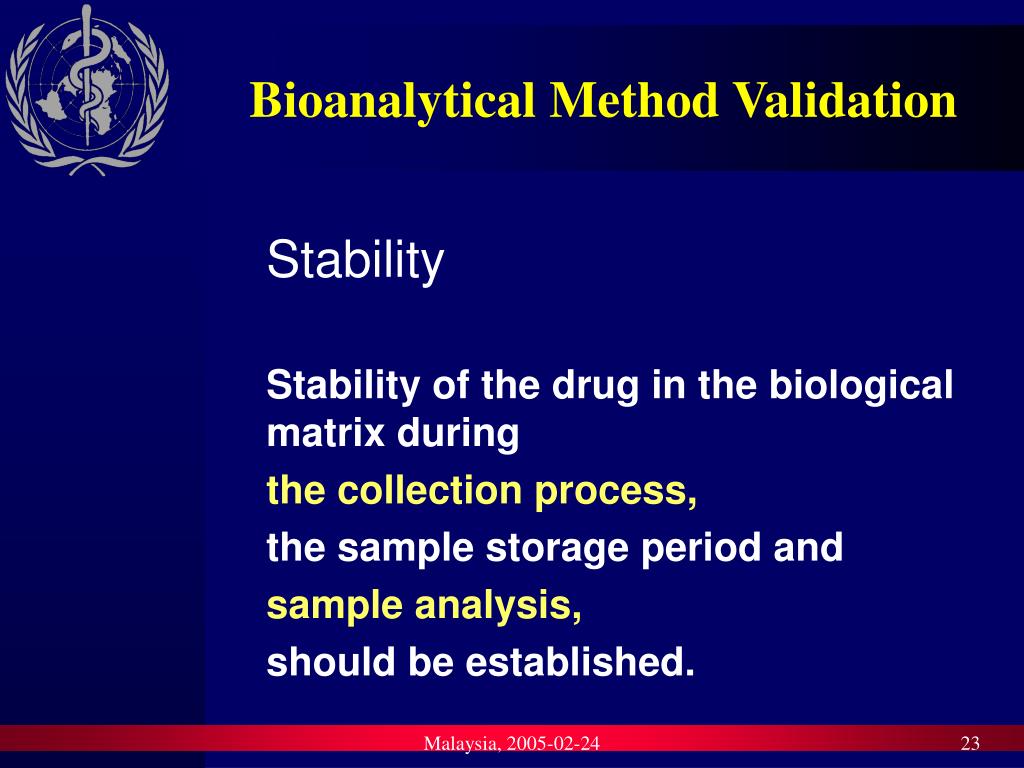 Bioanalytical Method Validation

Stability

Stability of the drug in the biological matrix during

the collection process,

the sample storage period and

sample analysis,

should be established.

Malaysia, 2005-02-24

23